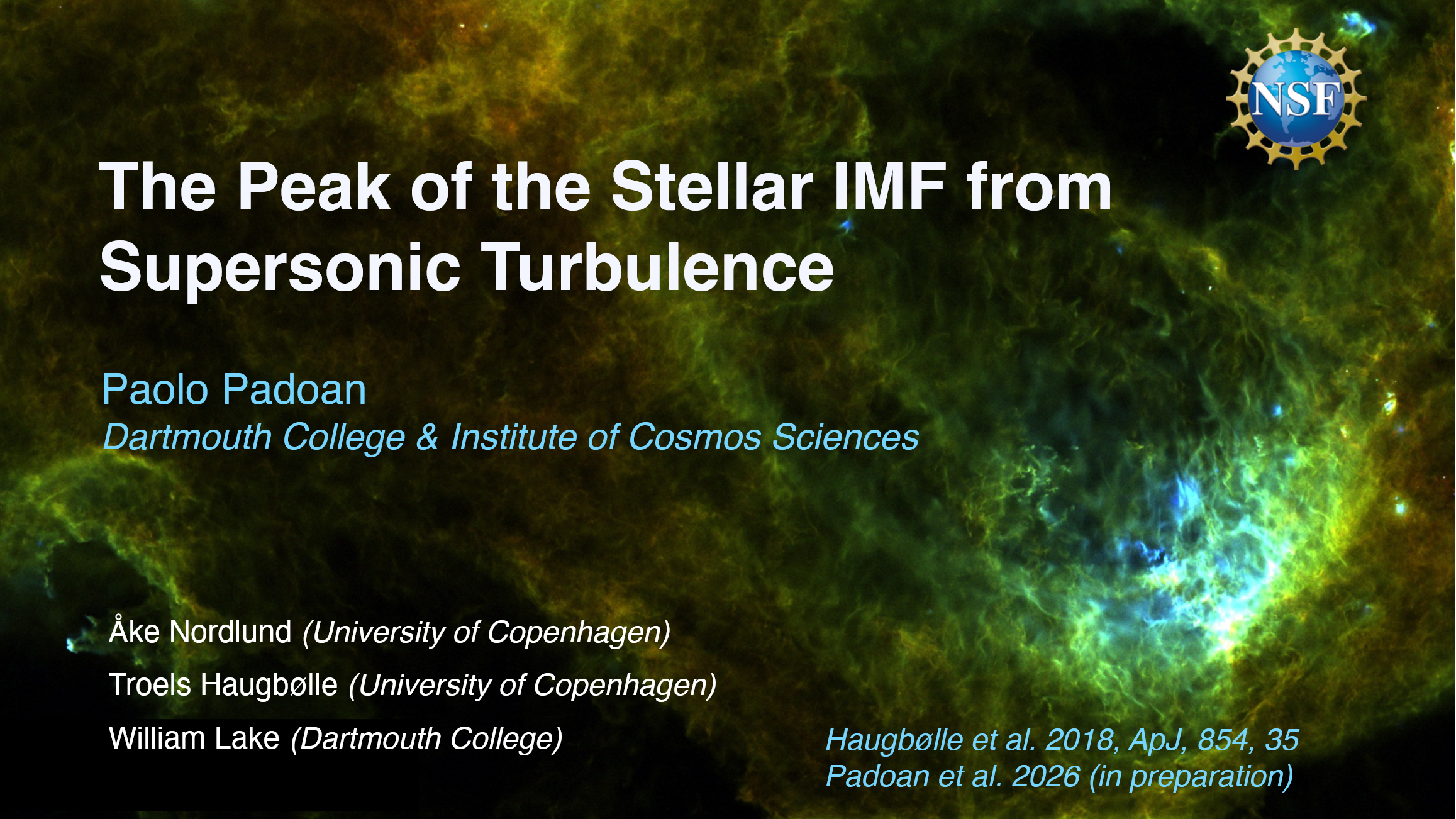 NSF

The Peak of the Stellar IMF from Supersonic Turbulence

Paolo Padoan
Dartmouth College & Institute of Cosmos Sciences

Åke Nordlund (University of Copenhagen)
Troels Haugbølle (University of Copenhagen)
William Lake (Dartmouth College)

Haugbølle et al. 2018, ApJ, 854, 35
Padoan et al. 2026 (in preparation)